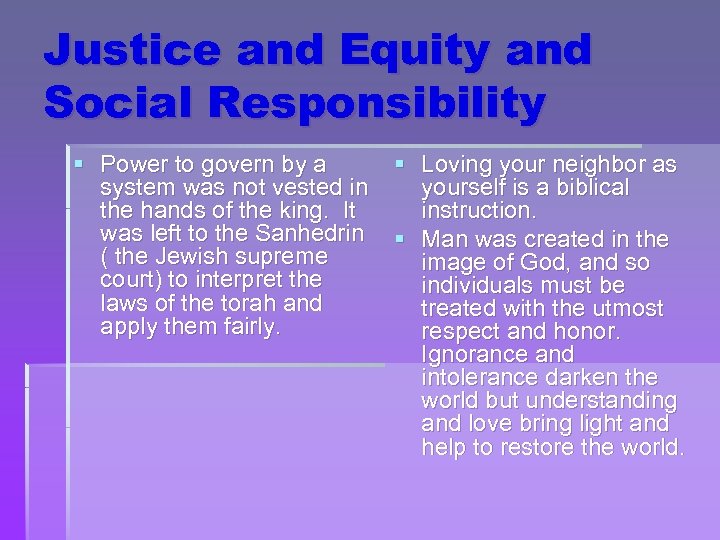 Justice and Equity and Social Responsibility

▪ Power to govern by a system was not vested in the hands of the king. It was left to the Sanhedrin ( the Jewish supreme court) to interpret the laws of the torah and apply them fairly.

▪ Loving your neighbor as yourself is a biblical instruction.

▪ Man was created in the image of God, and so individuals must be treated with the utmost respect and honor. Ignorance and intolerance darken the world but understanding and love bring light and help to restore the world.